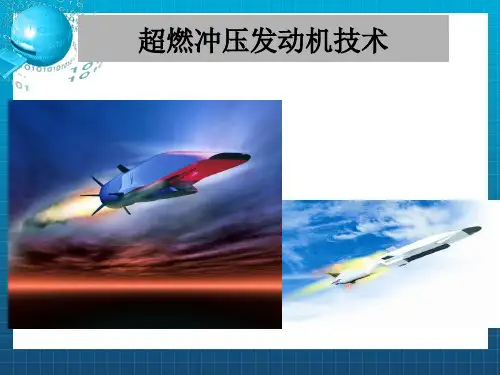 超燃冲压发动机技术